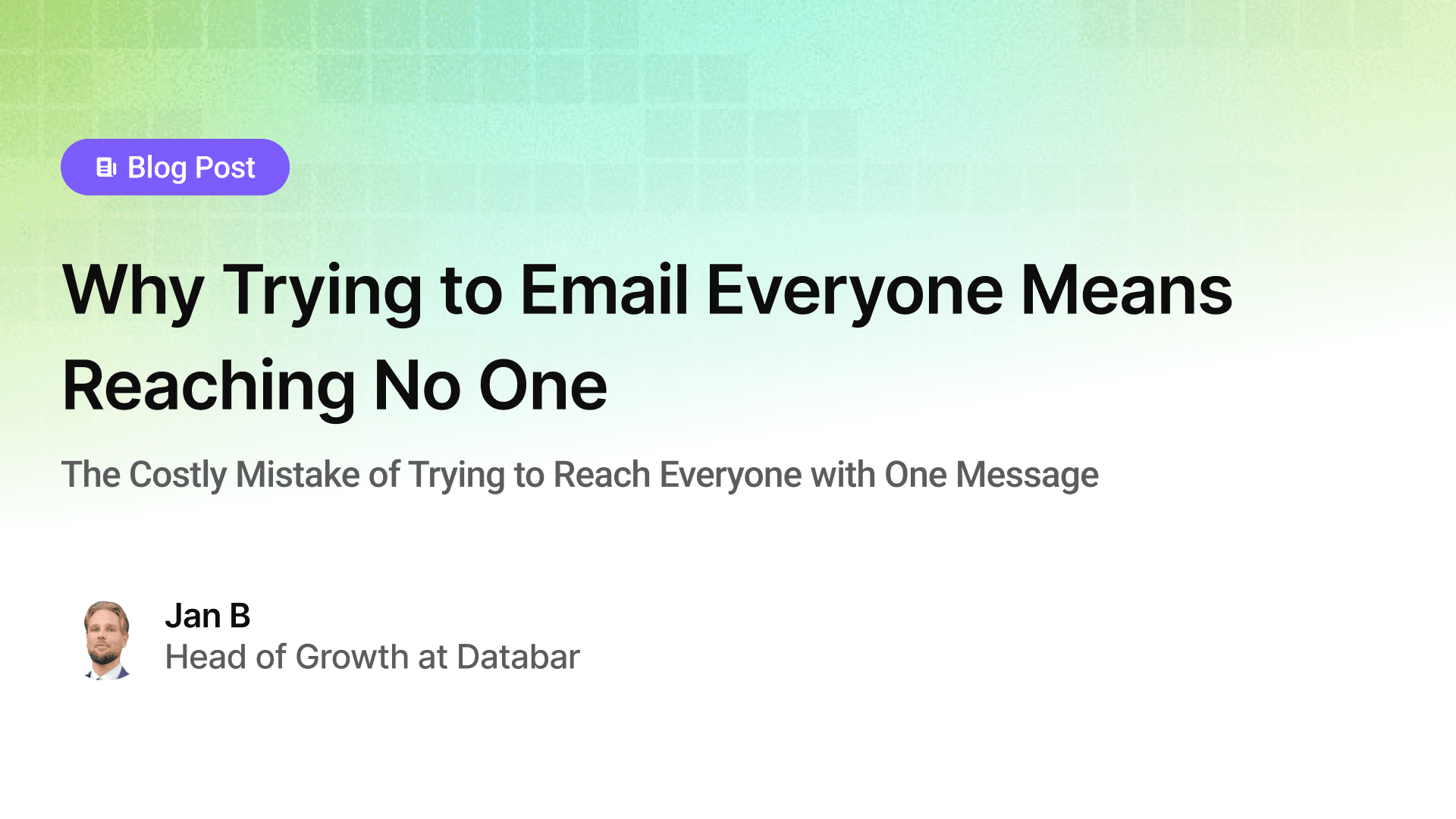 Blog Post

Why Trying to Email Everyone Means Reaching No One

The Costly Mistake of Trying to Reach Everyone with One Message

Jan B
Head of Growth at Databar